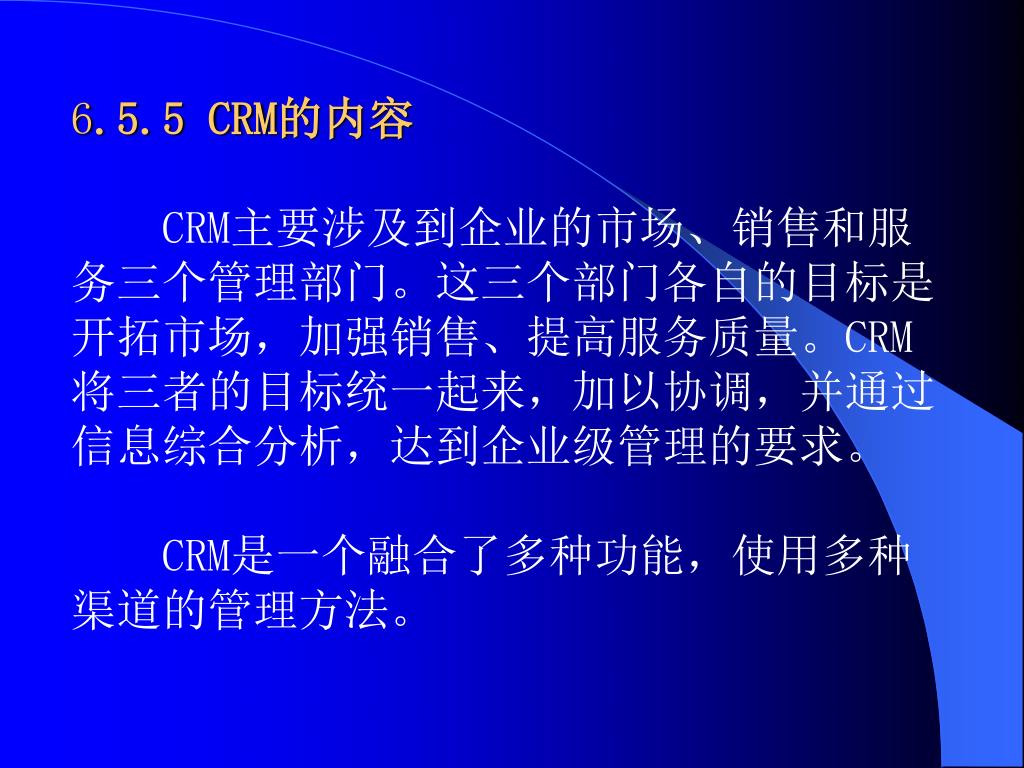 6.5.5 CRM的内容

CRM主要涉及到企业的市场、销售和服务三个管理部门。这三个部门各自的目标是开拓市场，加强销售、提高服务质量。CRM将三者的目标统一起来，加以协调，并通过信息综合分析，达到企业级管理的要求。

CRM是一个融合了多种功能，使用多种渠道的管理方法。